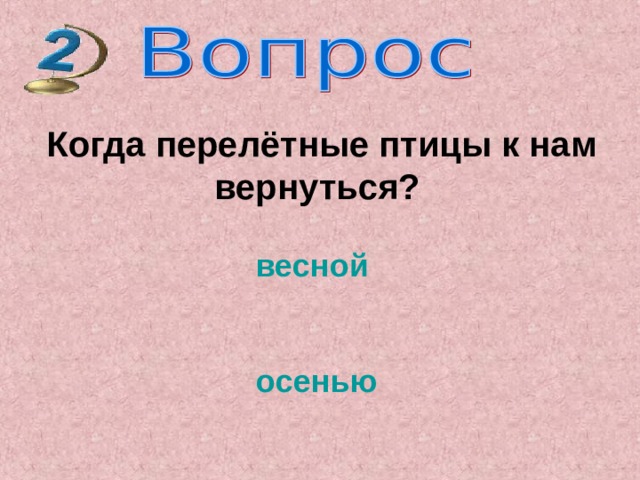 2

Вопрос

Когда перелётные птицы к нам вернуться?

весной

осенью